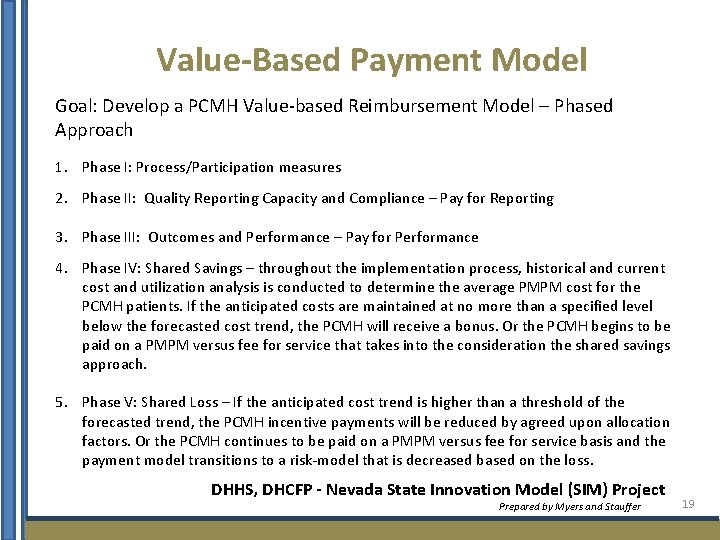 Value-Based Payment Model

Goal: Develop a PCMH Value-based Reimbursement Model – Phased Approach

1. Phase I: Process/Participation measures

2. Phase II: Quality Reporting Capacity and Compliance – Pay for Reporting

3. Phase III: Outcomes and Performance – Pay for Performance

4. Phase IV: Shared Savings – throughout the implementation process, historical and current cost and utilization analysis is conducted to determine the average PMPM cost for the PCMH patients. If the anticipated costs are maintained at no more than a specified level below the forecasted cost trend, the PCMH will receive a bonus. Or the PCMH begins to be paid on a PMPM versus fee for service that takes into the consideration the shared savings approach.

5. Phase V: Shared Loss – If the anticipated cost trend is higher than a threshold of the forecasted trend, the PCMH incentive payments will be reduced by agreed upon allocation factors. Or the PCMH continues to be paid on a PMPM versus fee for service basis and the payment model transitions to a risk-model that is decreased based on the loss.

DHHS, DHCFP - Nevada State Innovation Model (SIM) Project

Prepared by Myers and Stauffer

19